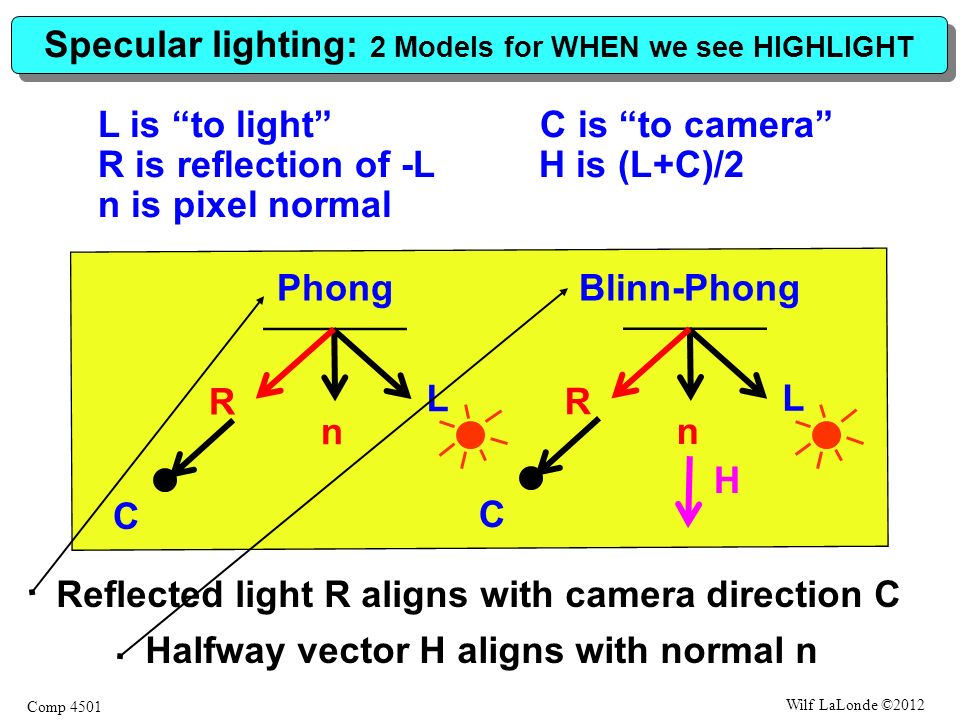 Specular lighting: 2 Models for WHEN we see HIGHLIGHT

L is “to light”
R is reflection of -L
n is pixel normal

C is “to camera”
H is (L+C)/2

Phong

R
n
L
C

Blinn-Phong

R
n
L
H
C

Reflected light R aligns with camera direction C

Halfway vector H aligns with normal n

Comp 4501

Wilf LaLonde ©2012